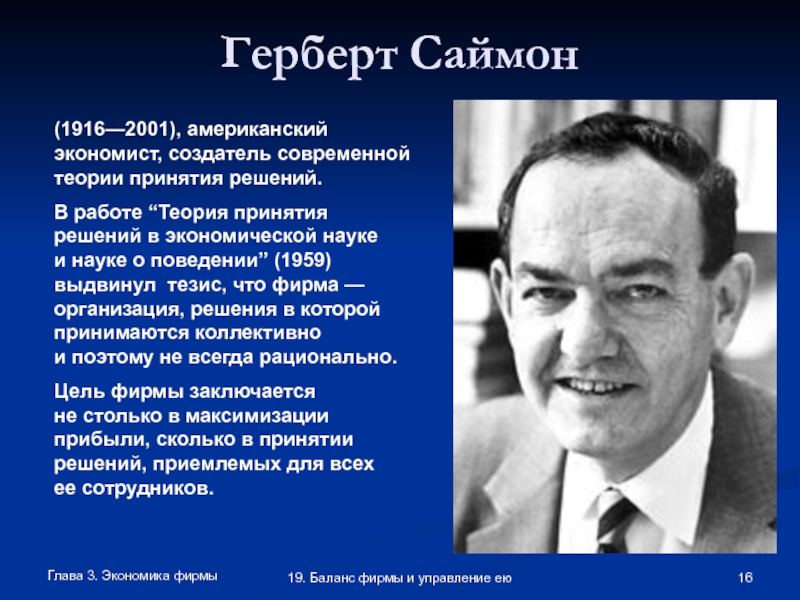 Герберт Саймон

(1916—2001), американский экономист, создатель современной теории принятия решений.

В работе “Теория принятия решений в экономической науке и науке о поведении” (1959) выдвинул тезис, что фирма — организация, решения в которой принимаются коллективно и поэтому не всегда рационально.

Цель фирмы заключается не столько в максимизации прибыли, сколько в принятии решений, приемлемых для всех ее сотрудников.

Глава 3. Экономика фирмы

19. Баланс фирмы и управление ею

16